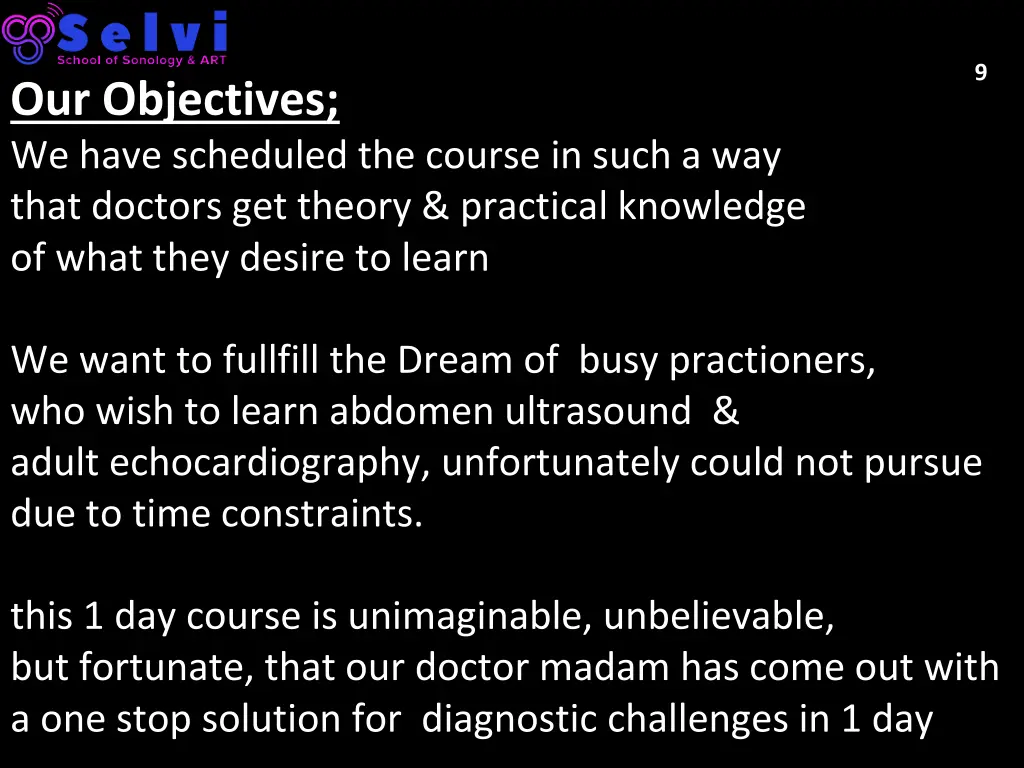 Selvi
School of Sonology & ART

9

Our Objectives;
We have scheduled the course in such a way that doctors get theory & practical knowledge of what they desire to learn

We want to fullfill the Dream of busy practioners, who wish to learn abdomen ultrasound & adult echocardiography, unfortunately could not pursue due to time constraints.

this 1 day course is unimaginable, unbelievable, but fortunate, that our doctor madam has come out with a one stop solution for diagnostic challenges in 1 day